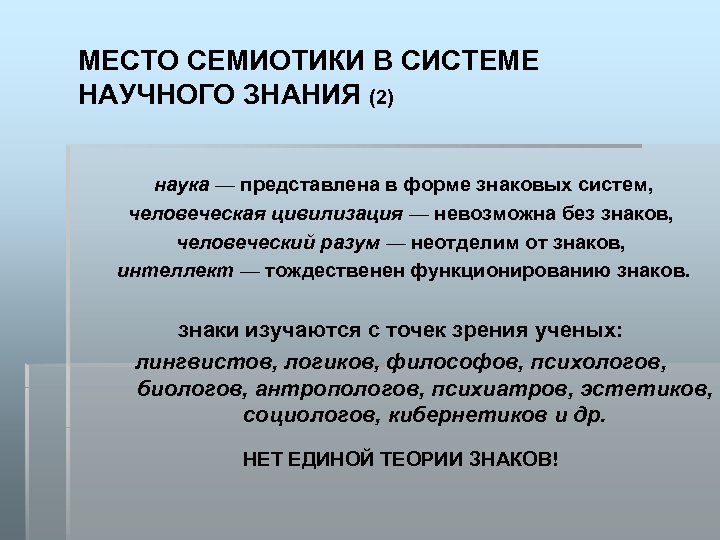 МЕСТО СЕМИОТИКИ В СИСТЕМЕ НАУЧНОГО ЗНАНИЯ (2)

наука — представлена в форме знаковых систем,
человеческая цивилизация — невозможна без знаков,
человеческий разум — неотделим от знаков,
интеллект — тождественен функционированию знаков.

знаки изучаются с точек зрения ученых:
лингвистов, логиков, философов, психологов, биологов, антропологов, психиатров, эстетиков, социологов, кибернетиков и др.

НЕТ ЕДИНОЙ ТЕОРИИ ЗНАКОВ!